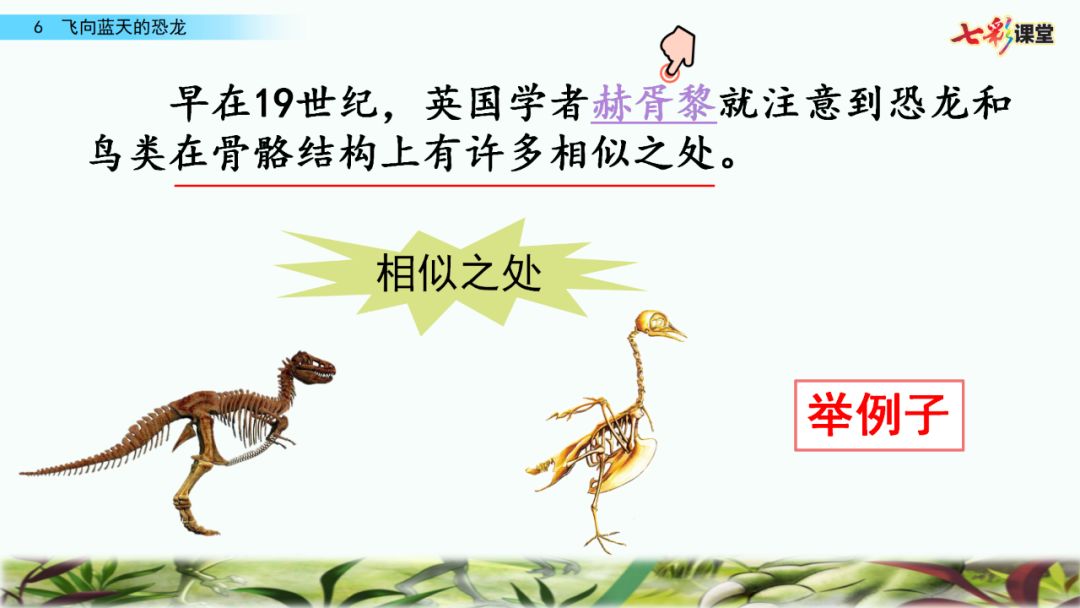 6 飞向蓝天的恐龙

七彩课堂

早在19世纪，英国学者赫胥黎就注意到恐龙和鸟类在骨骼结构上有许多相似之处。

相似之处

举例子